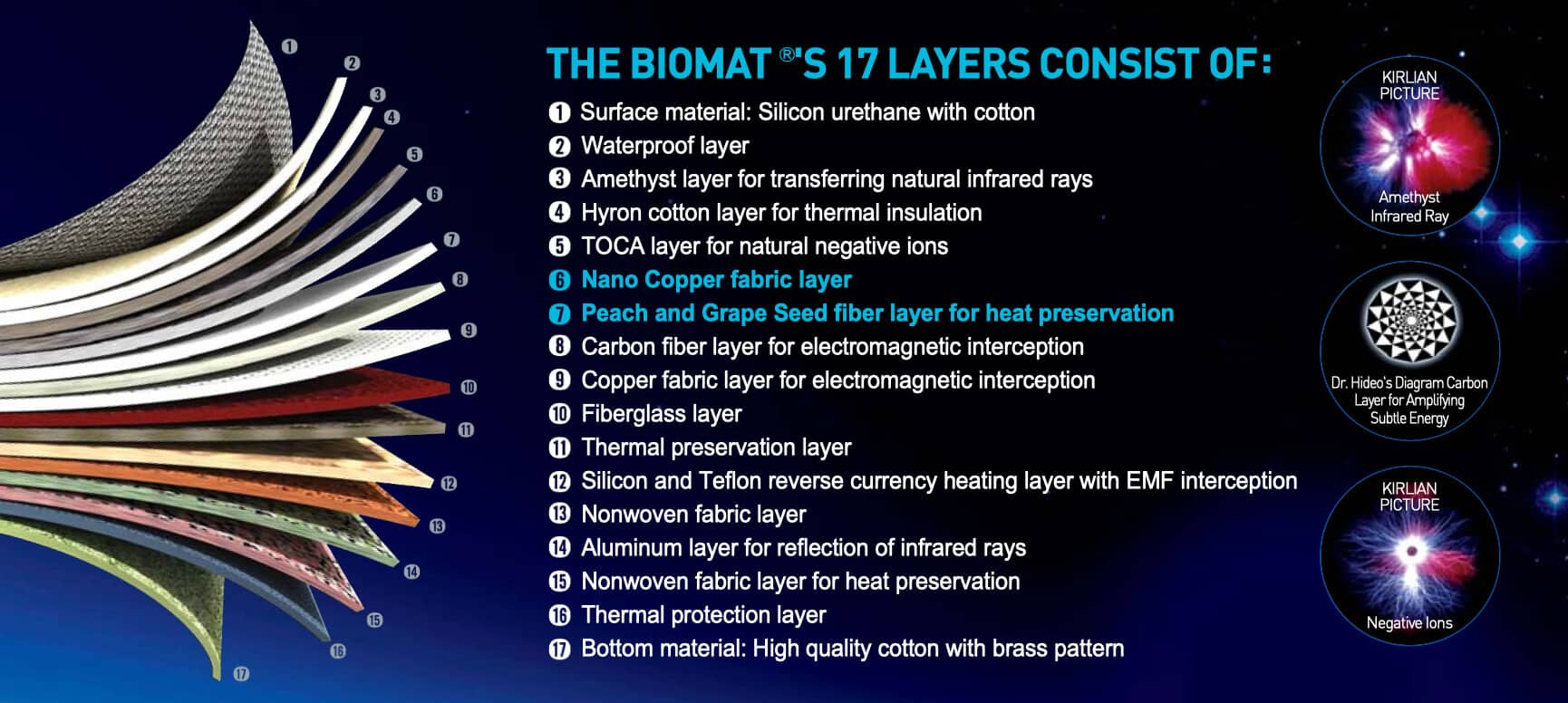 1
2
3
4
5
6
7
8
9
10
11
12
13
14
15
16
17

THE BIOMAT ®'S 17 LAYERS CONSIST OF:

1 Surface material: Silicon urethane with cotton
2 Waterproof layer
3 Amethyst layer for transferring natural infrared rays
4 Hyron cotton layer for thermal insulation
5 TOCA layer for natural negative ions
6 Nano Copper fabric layer
7 Peach and Grape Seed fiber layer for heat preservation
8 Carbon fiber layer for electromagnetic interception
9 Copper fabric layer for electromagnetic interception
10 Fiberglass layer
11 Thermal preservation layer
12 Silicon and Teflon reverse currency heating layer with EMF interception
13 Nonwoven fabric layer
14 Aluminum layer for reflection of infrared rays
15 Nonwoven fabric layer for heat preservation
16 Thermal protection layer
17 Bottom material: High quality cotton with brass pattern

KIRLIAN PICTURE
Amethyst Infrared Ray

Dr. Hideo's Diagram Carbon Layer for Amplifying Subtle Energy

KIRLIAN PICTURE
Negative Ions